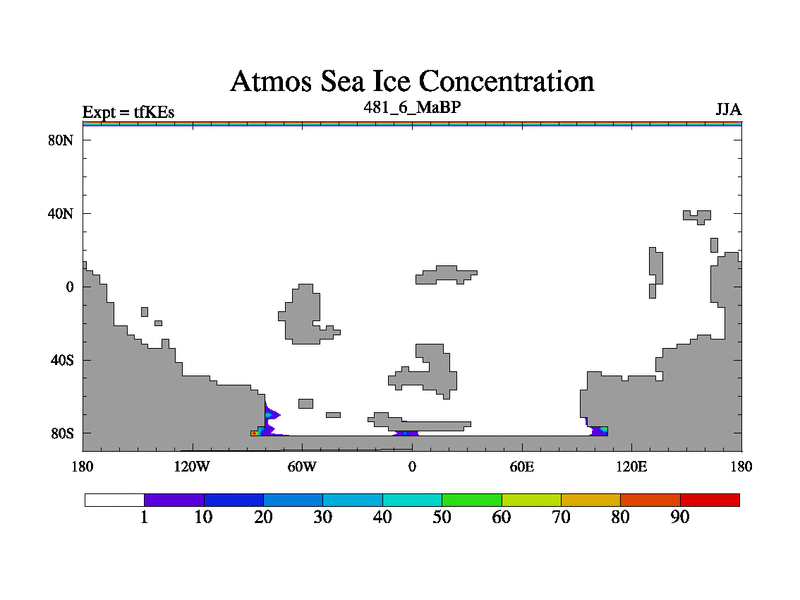 Atmos Sea Ice Concentration

Expt = tfKEs

481_6_MaBP

JJA

80N

40N

0

40S

80S

180

120W

60W

0

60E

120E

180

1 10 20 30 40 50 60 70 80 90